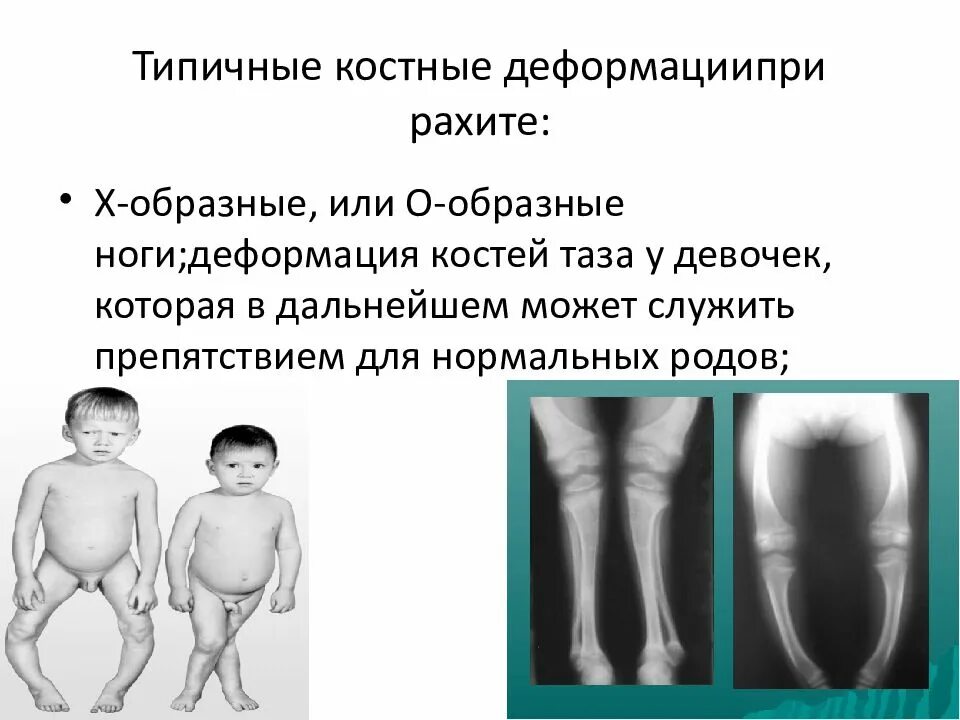 Типичные костные деформациипри рахите:

• Х-образные, или О-образные ноги;деформация костей таза у девочек, которая в дальнейшем может служить препятствием для нормальных родов;